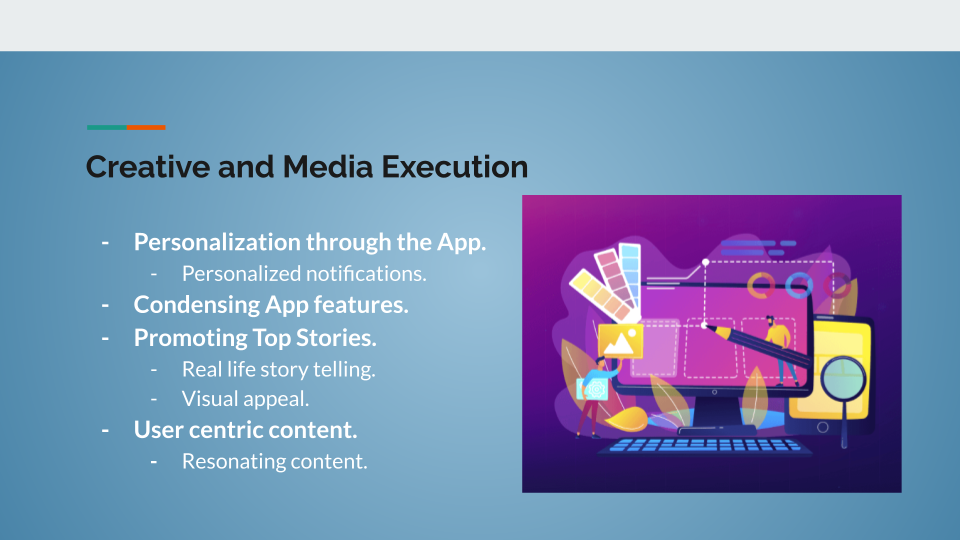 Creative and Media Execution

- Personalization through the App.
  - Personalized notifications.
- Condensing App features.
- Promoting Top Stories.
  - Real life story telling.
  - Visual appeal.
- User centric content.
  - Resonating content.